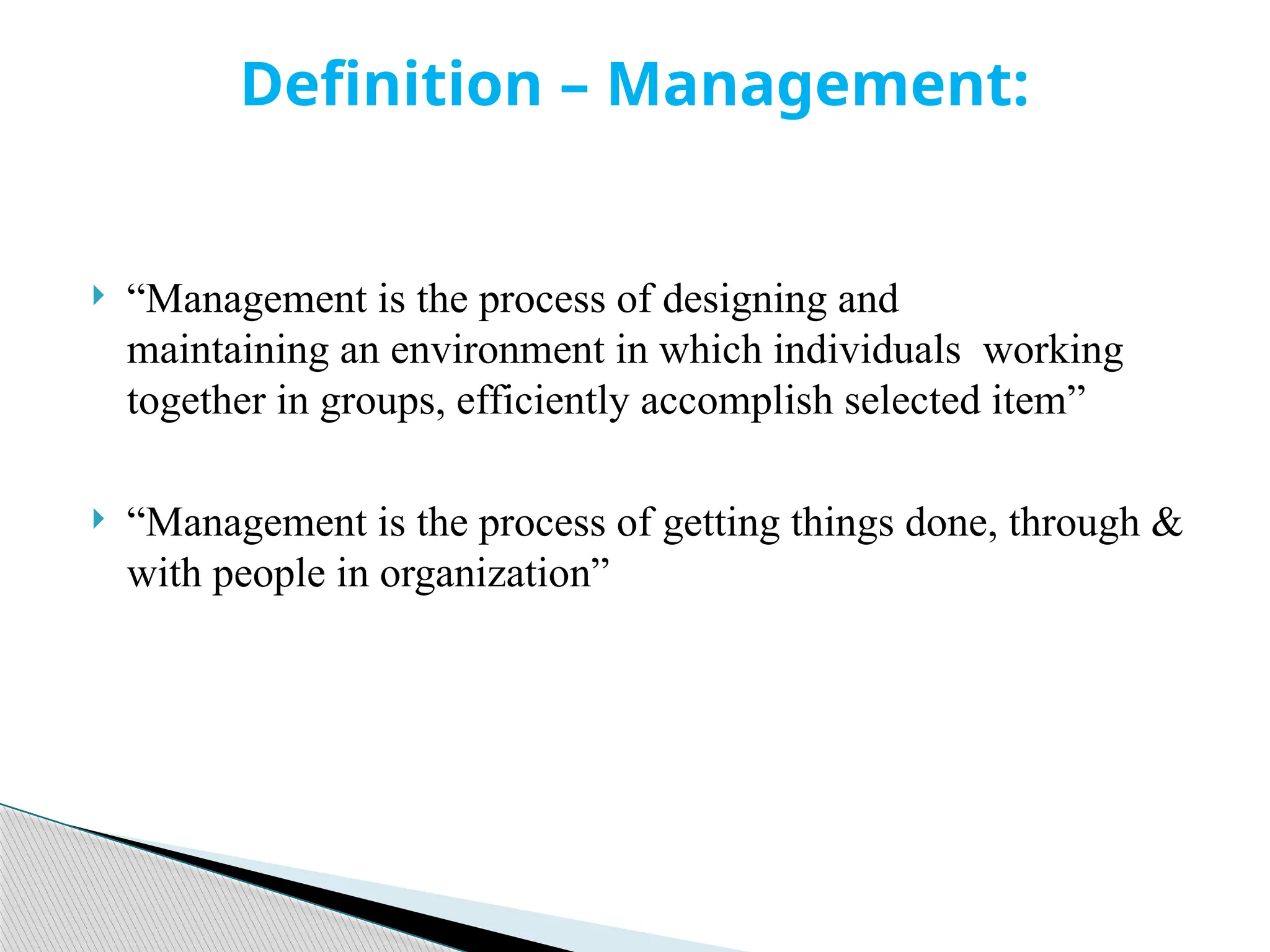 Definition – Management:

“Management is the process of designing and maintaining an environment in which individuals working together in groups, efficiently accomplish selected item”

“Management is the process of getting things done, through & with people in organization”